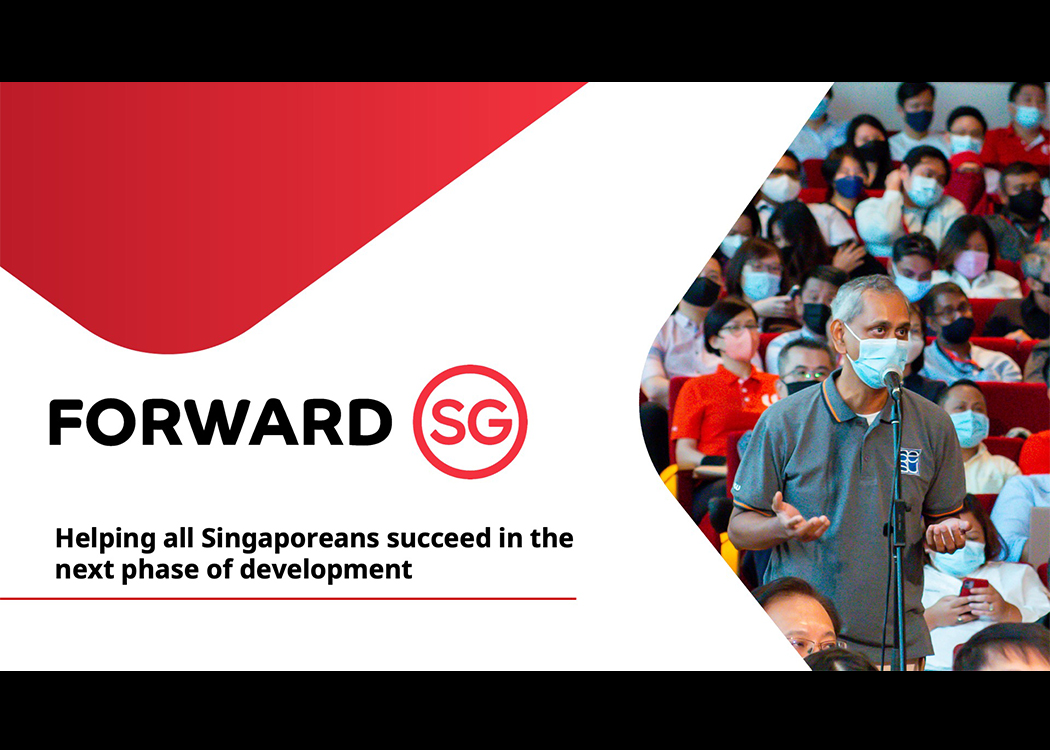 FORWARD SG

Helping all Singaporeans succeed in the next phase of development